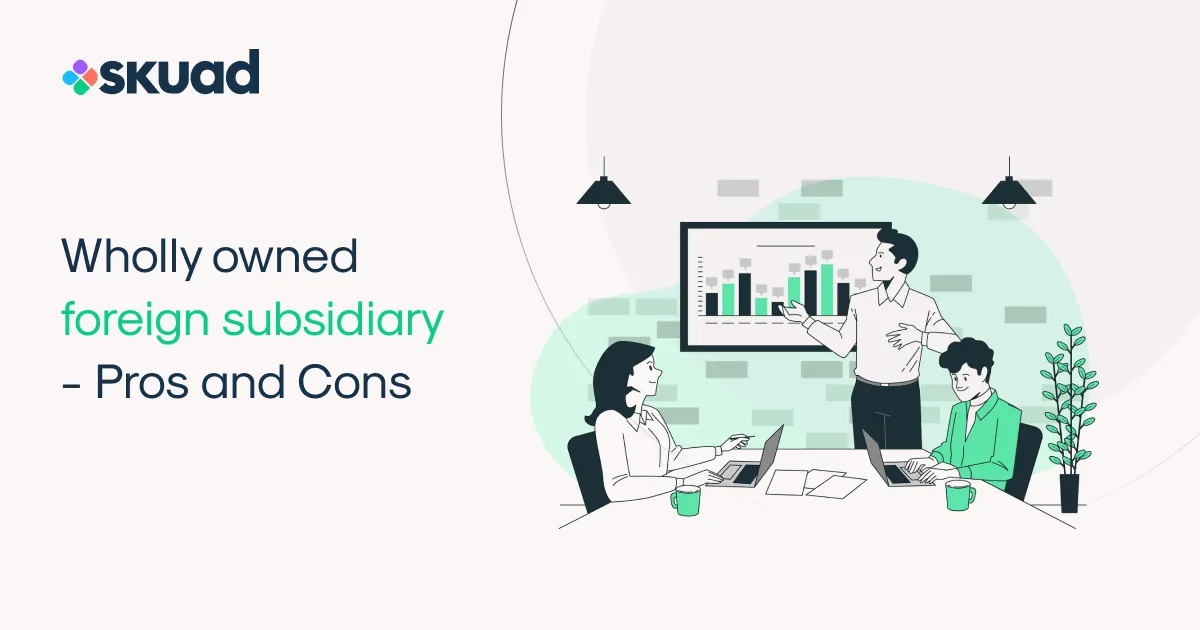 skuad

Wholly owned foreign subsidiary - Pros and Cons